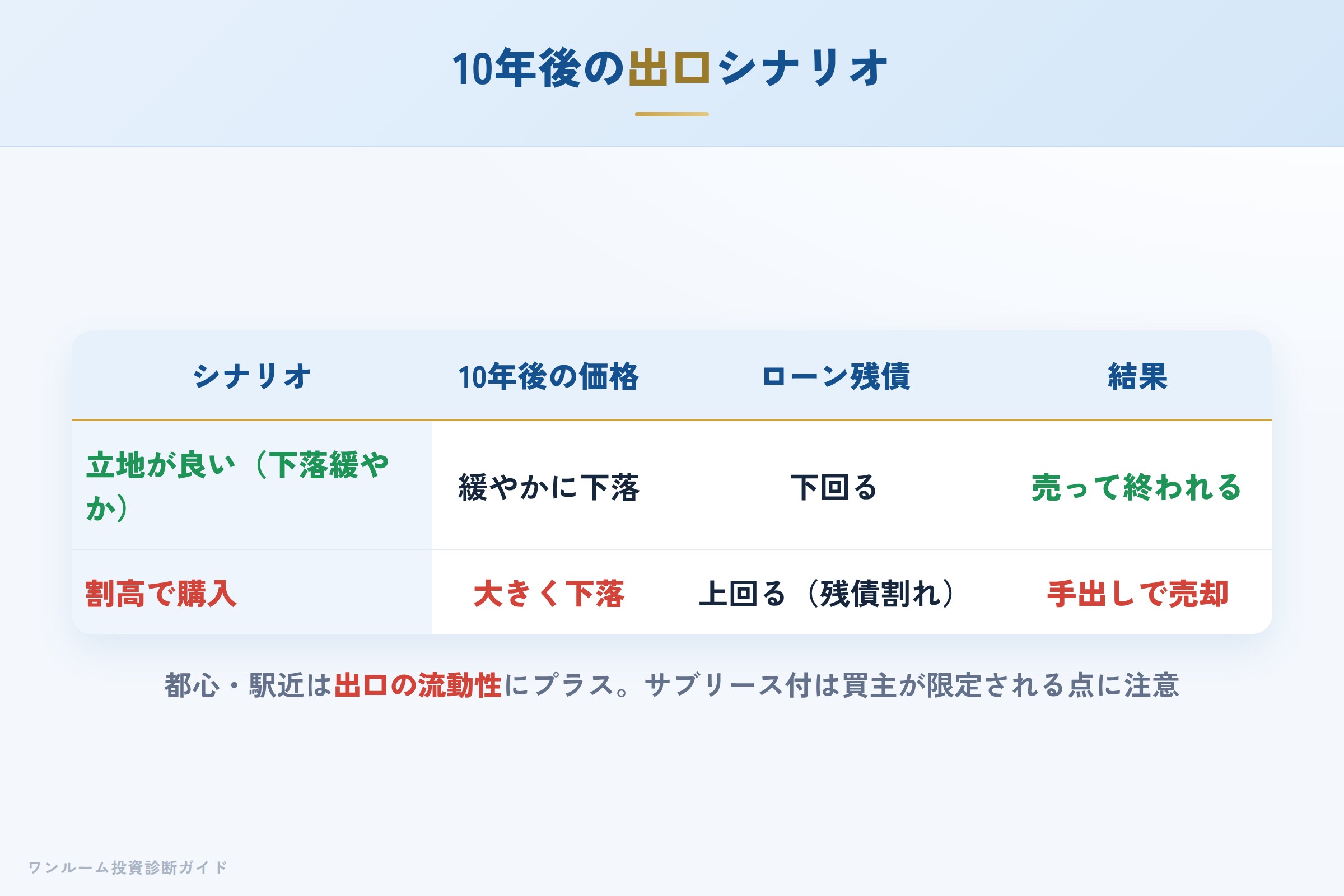 10年後の出口シナリオ

| シナリオ | 10年後の価格 | ローン残債 | 結果 |
|---|---|---|---|
| 立地が良い（下落緩やか） | 緩やかに下落 | 下回る | 売って終われる |
| 割高で購入 | 大きく下落 | 上回る（残債割れ） | 手出しで売却 |

都心・駅近は出口の流動性にプラス。サブリース付は買主が限定される点に注意

ワンルーム投資診断ガイド